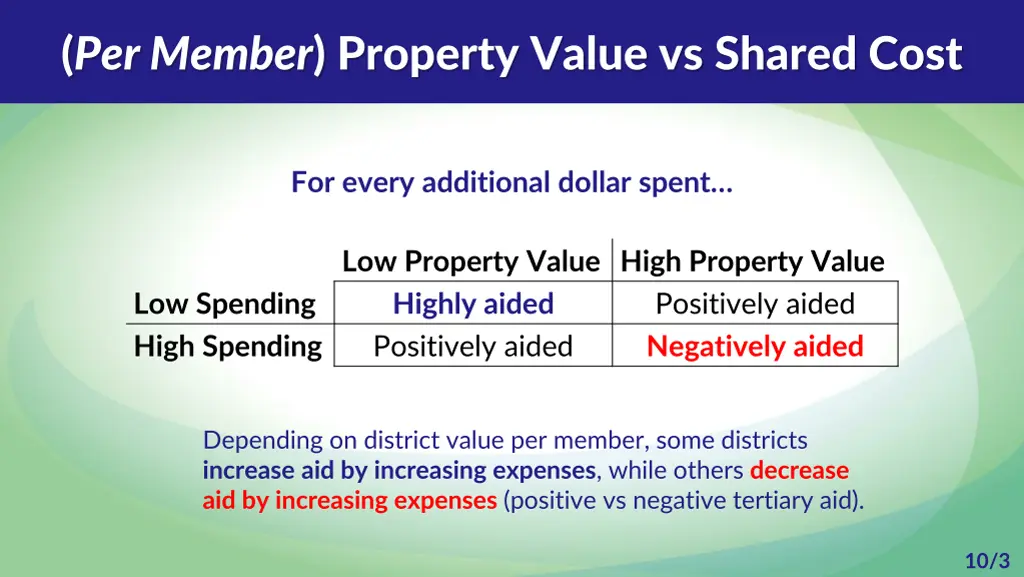 (Per Member) Property Value vs Shared Cost

For every additional dollar spent...

| | Low Property Value | High Property Value |
|---|---|---|
| Low Spending | Highly aided | Positively aided |
| High Spending | Positively aided | Negatively aided |

Depending on district value per member, some districts increase aid by increasing expenses, while others decrease aid by increasing expenses (positive vs negative tertiary aid).

10/3